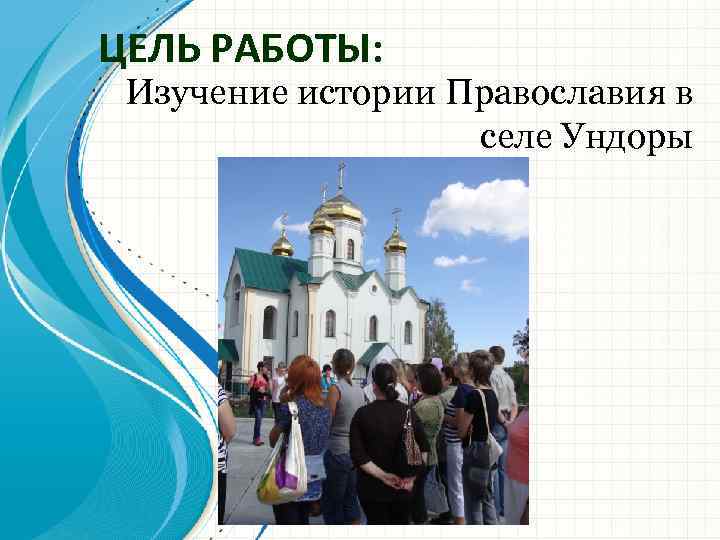 ЦЕЛЬ РАБОТЫ:
Изучение истории Православия в селе Ундоры